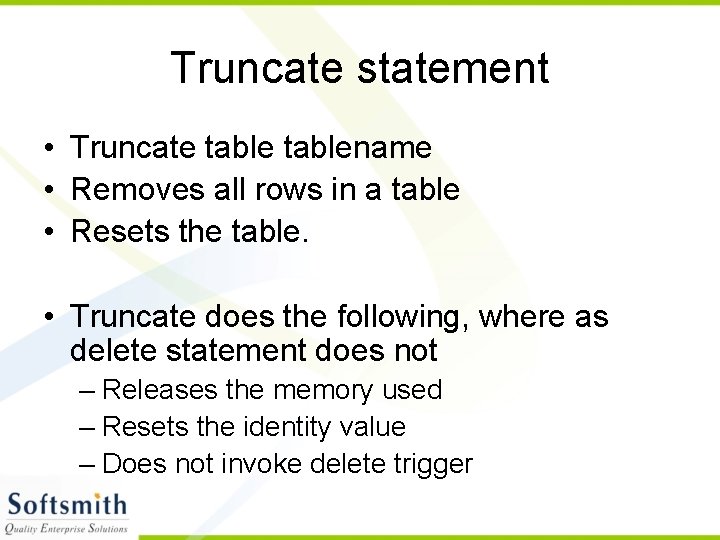 Truncate statement

• Truncate table tablename
• Removes all rows in a table
• Resets the table.

• Truncate does the following, where as delete statement does not
– Releases the memory used
– Resets the identity value
– Does not invoke delete trigger

Softsmith
Quality Enterprise Solutions